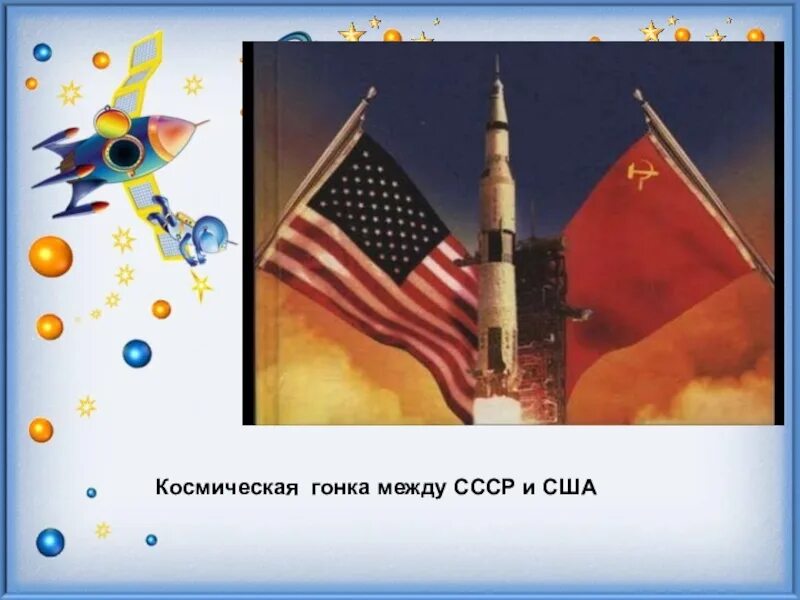 Космическая гонка между СССР и США